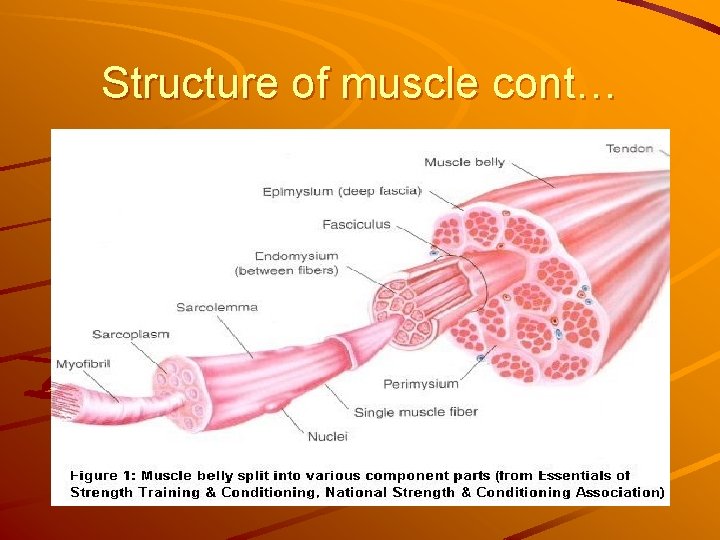 Structure of muscle cont…

Tendon
Muscle belly
Epimysium (deep fascia)
Fasciculus
Endomysium (between fibers)
Sarcolemma
Sarcoplasm
Myofibril
Perimysium
Single muscle fiber
Nuclei

Figure 1: Muscle belly split into various component parts (from Essentials of Strength Training & Conditioning, National Strength & Conditioning Association)